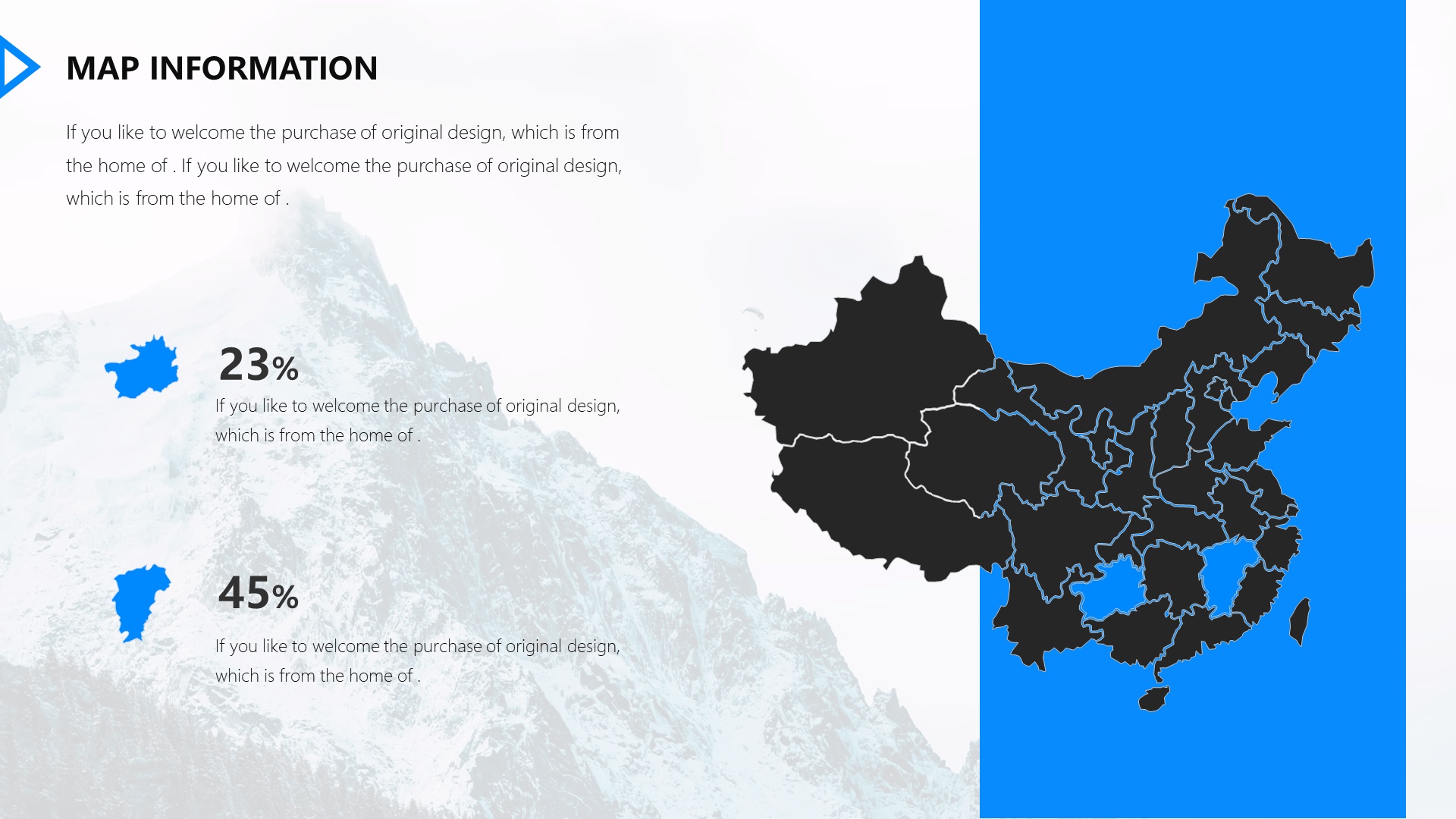 MAP INFORMATION

If you like to welcome the purchase of original design, which is from the home of . If you like to welcome the purchase of original design, which is from the home of .

23%

If you like to welcome the purchase of original design, which is from the home of .

45%

If you like to welcome the purchase of original design, which is from the home of .